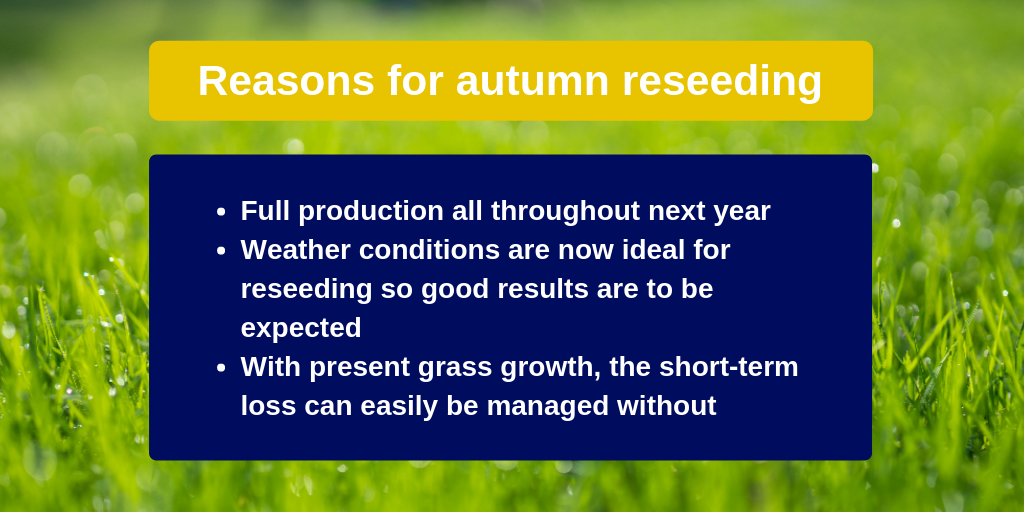 Reasons for autumn reseeding

- Full production all throughout next year
- Weather conditions are now ideal for reseeding so good results are to be expected
- With present grass growth, the short-term loss can easily be managed without